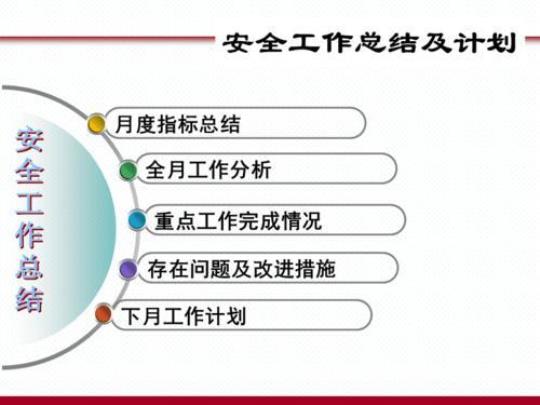 安全工作总结及计划

安全工作总结

月度指标总结

全月工作分析

重点工作完成情况

存在问题及改进措施

下月工作计划